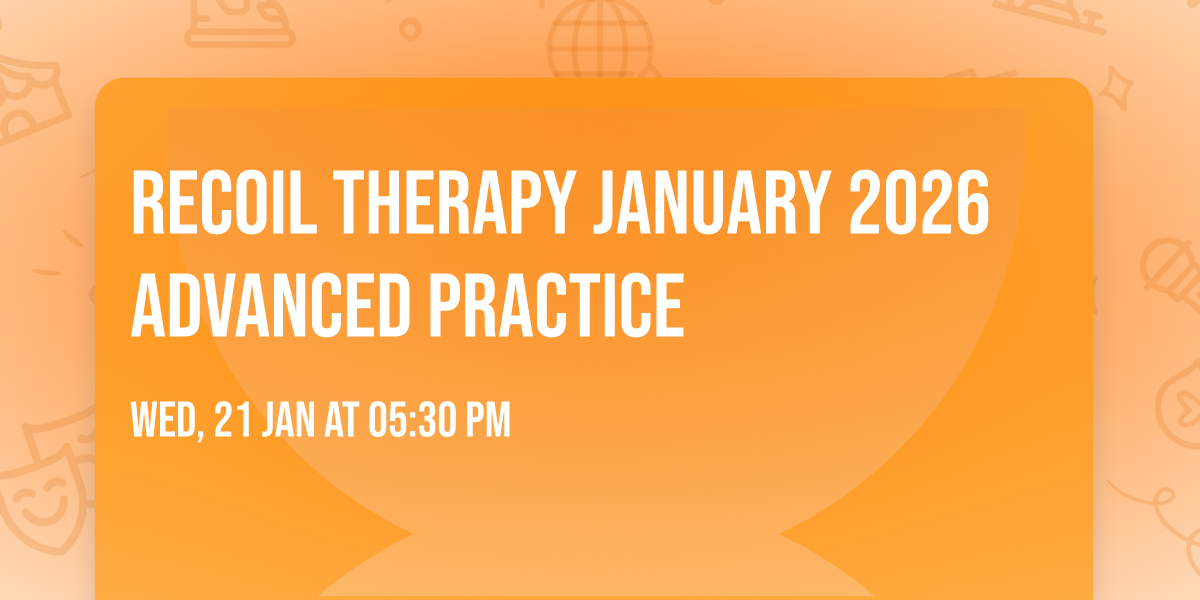 RECOIL THERAPY JANUARY 2026 ADVANCED PRACTICE

WED, 21 JAN AT 05:30 PM